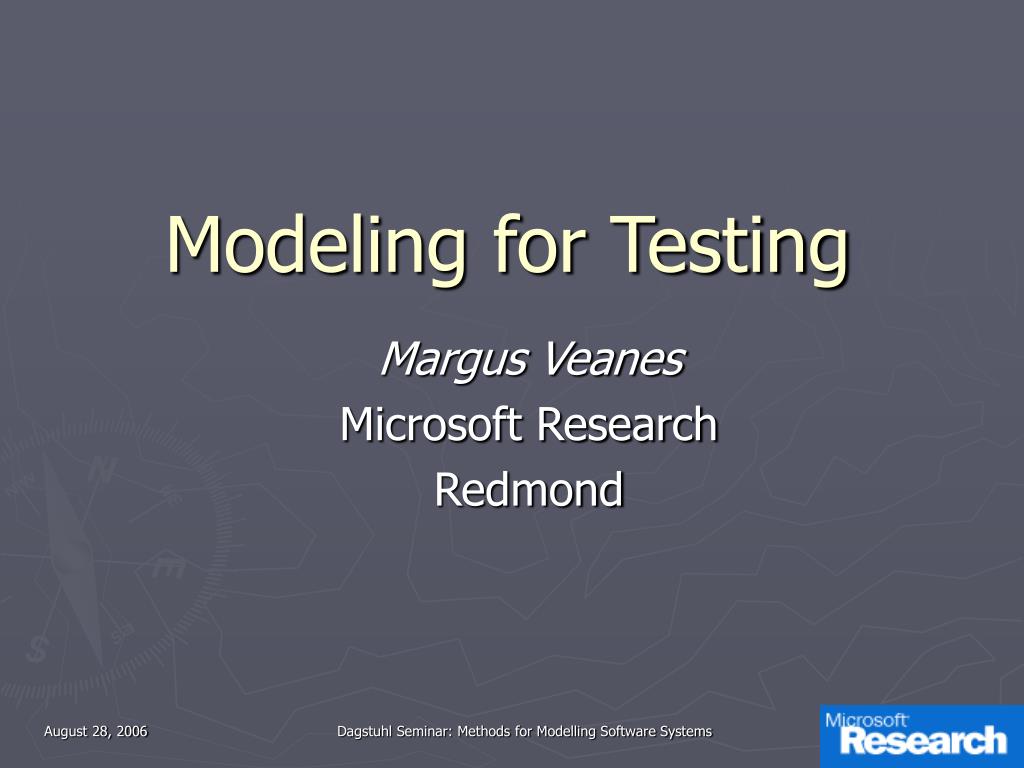 Modeling for Testing

Margus Veanes
Microsoft Research
Redmond

August 28, 2006

Dagstuhl Seminar: Methods for Modelling Software Systems

Microsoft Research